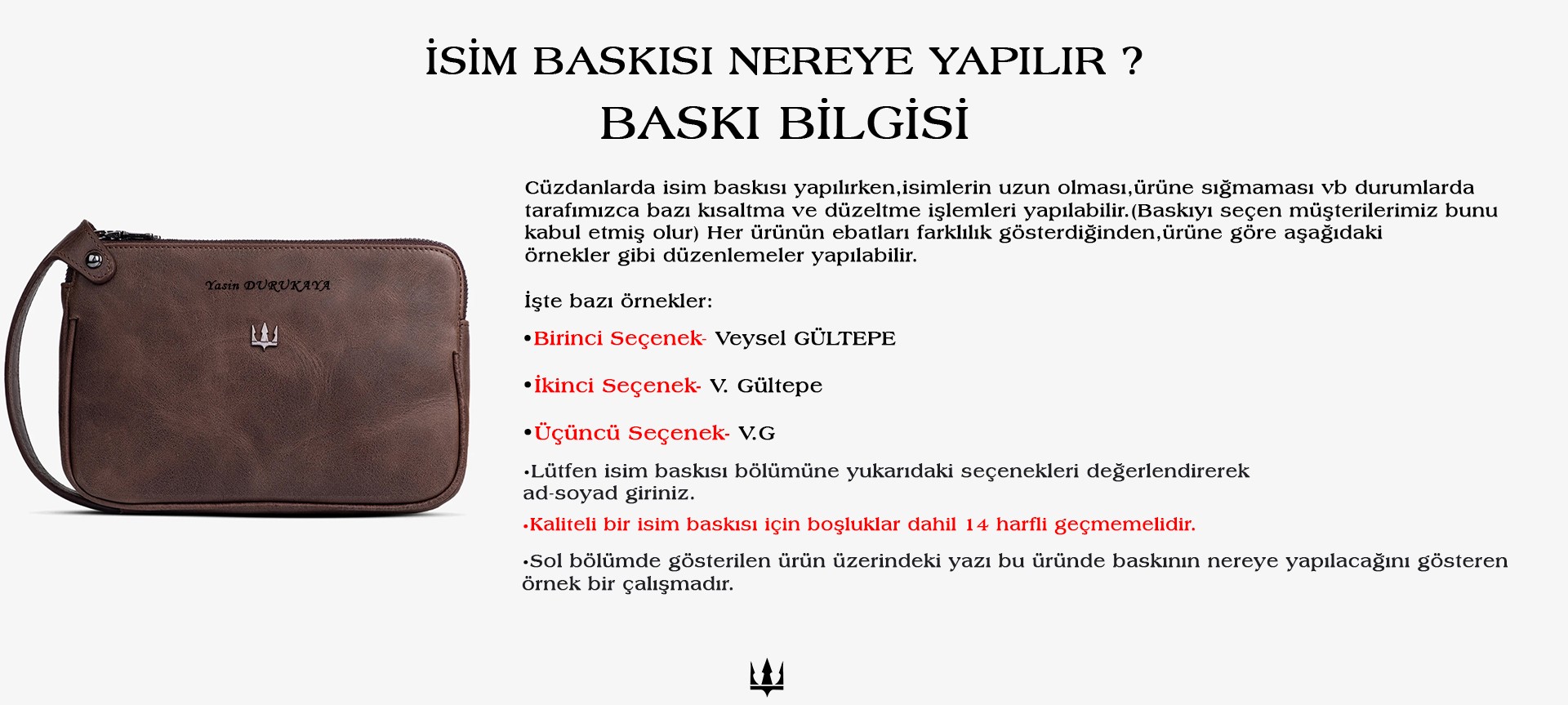 İSİM BASKISI NEREYE YAPILIR ?
BASKI BİLGİSİ

Yasin DURUKAYA

Cüzdanlarda isim baskısı yapılırken,isimlerin uzun olması,ürüne sığmaması vb durumlarda tarafımızca bazı kısaltma ve düzeltme işlemleri yapılabilir.(Baskıyı seçen müşterilerimiz bunu kabul etmiş olur) Her ürünün ebatları farklılık gösterdiğinden,ürüne göre aşağıdaki örnekler gibi düzenlemeler yapılabilir.

İşte bazı örnekler:

•Birinci Seçenek- Veysel GÜLTEPE

•İkinci Seçenek- V. Gültepe

•Üçüncü Seçenek- V.G

•Lütfen isim baskısı bölümüne yukarıdaki seçenekleri değerlendirerek ad-soyad giriniz.

•Kaliteli bir isim baskısı için boşluklar dahil 14 harfli geçmemelidir.

•Sol bölümde gösterilen ürün üzerindeki yazı bu üründe baskının nereye yapılacağını gösteren örnek bir çalışmadır.